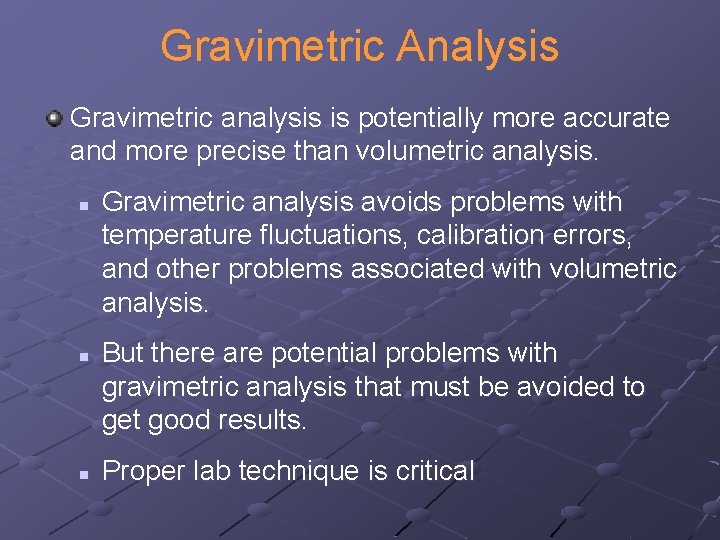 Gravimetric Analysis

Gravimetric analysis is potentially more accurate and more precise than volumetric analysis.

Gravimetric analysis avoids problems with temperature fluctuations, calibration errors, and other problems associated with volumetric analysis.

But there are potential problems with gravimetric analysis that must be avoided to get good results.

Proper lab technique is critical